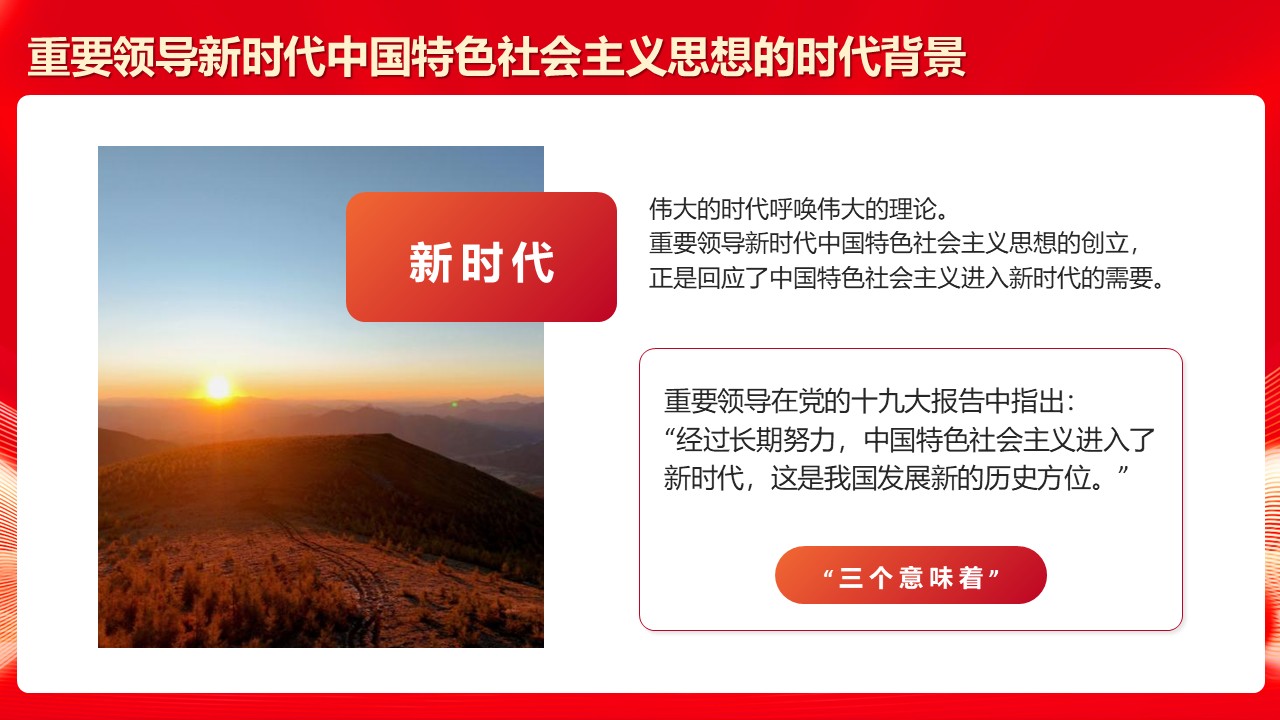 重要领导新时代中国特色社会主义思想的时代背景

新时代

伟大的时代呼唤伟大的理论。
重要领导新时代中国特色社会主义思想的创立，
正是回应了中国特色社会主义进入新时代的需要。

重要领导在党的十九大报告中指出：
“经过长期努力，中国特色社会主义进入了新时代，这是我国发展新的历史方位。”

“三个意味着”